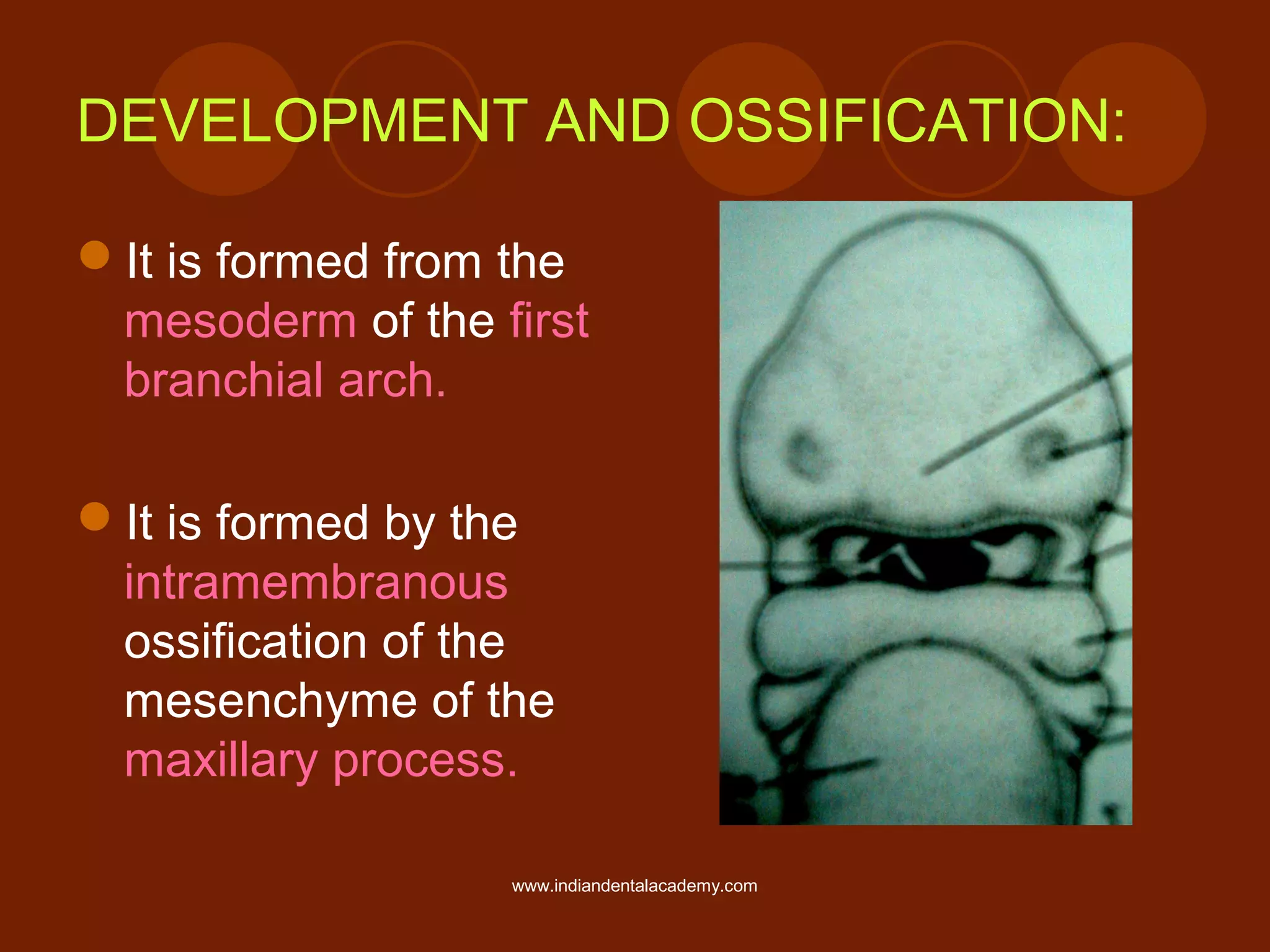 DEVELOPMENT AND OSSIFICATION:

It is formed from the mesoderm of the first branchial arch.

It is formed by the intramembranous ossification of the mesenchyme of the maxillary process.

www.indiandentalacademy.com